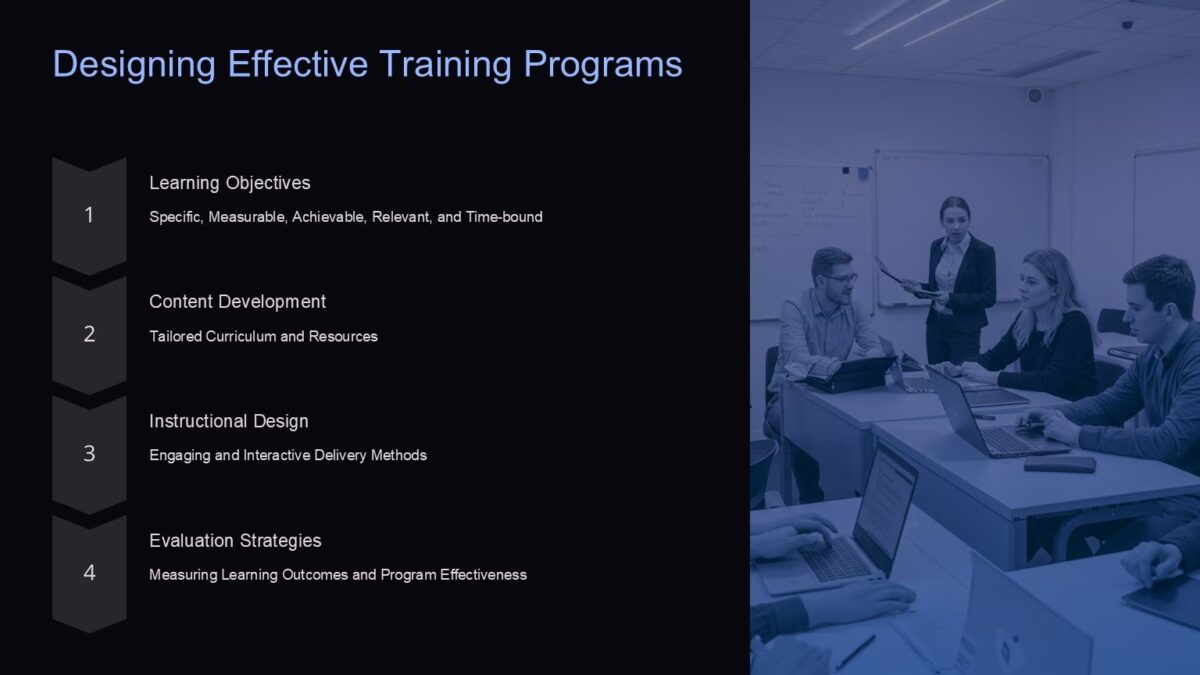 Designing Effective Training Programs

1

Learning Objectives

Specific, Measurable, Achievable, Relevant, and Time-bound

2

Content Development

Tailored Curriculum and Resources

3

Instructional Design

Engaging and Interactive Delivery Methods

4

Evaluation Strategies

Measuring Learning Outcomes and Program Effectiveness